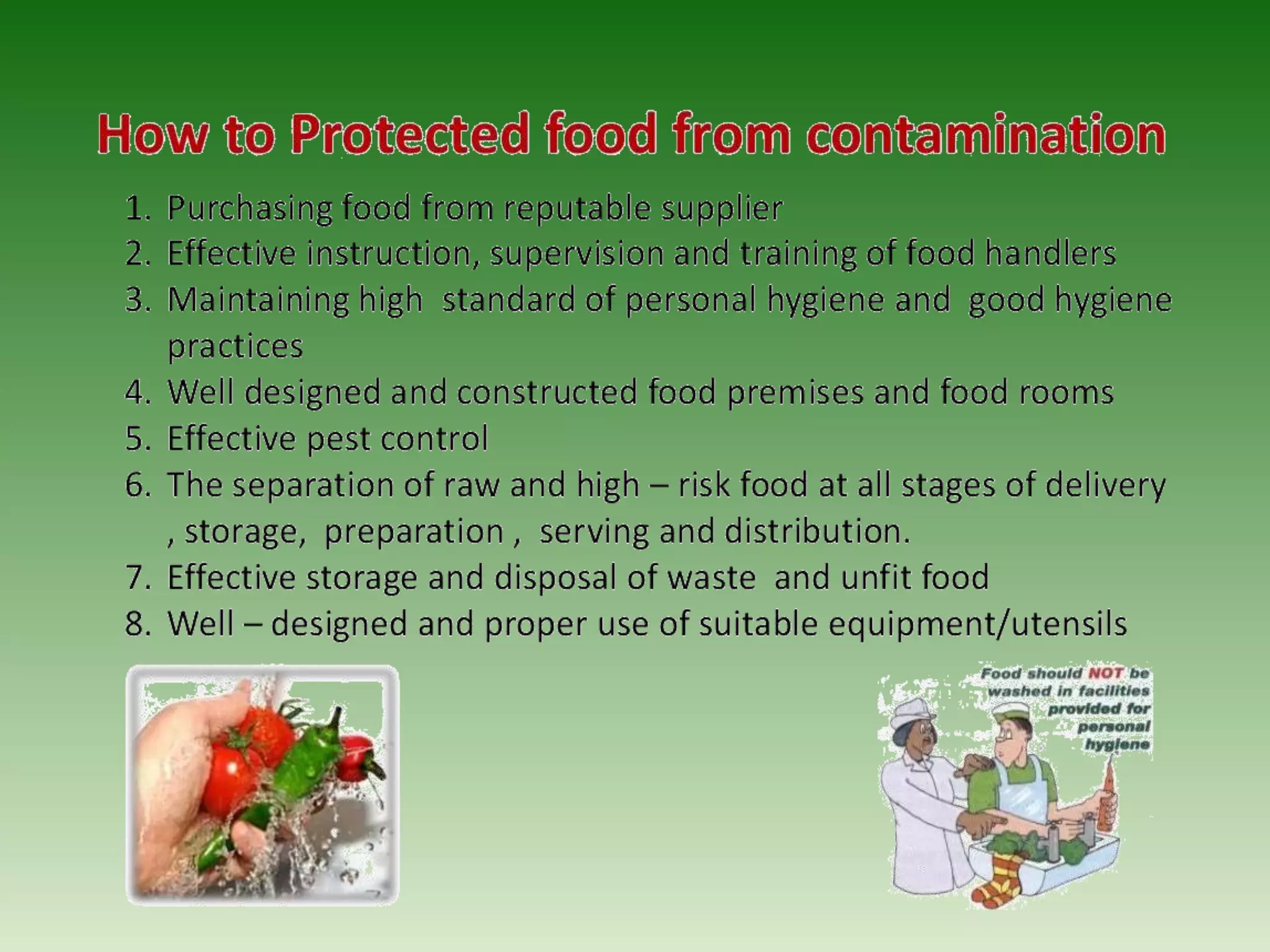 How to Protected food from contamination

1. Purchasing food from reputable supplier
2. Effective instruction, supervision and training of food handlers
3. Maintaining high standard of personal hygiene and good hygiene practices
4. Well designed and constructed food premises and food rooms
5. Effective pest control
6. The separation of raw and high – risk food at all stages of delivery , storage, preparation , serving and distribution.
7. Effective storage and disposal of waste and unfit food
8. Well – designed and proper use of suitable equipment/utensils

Food should NOT be washed in facilities provided for personal hygiene